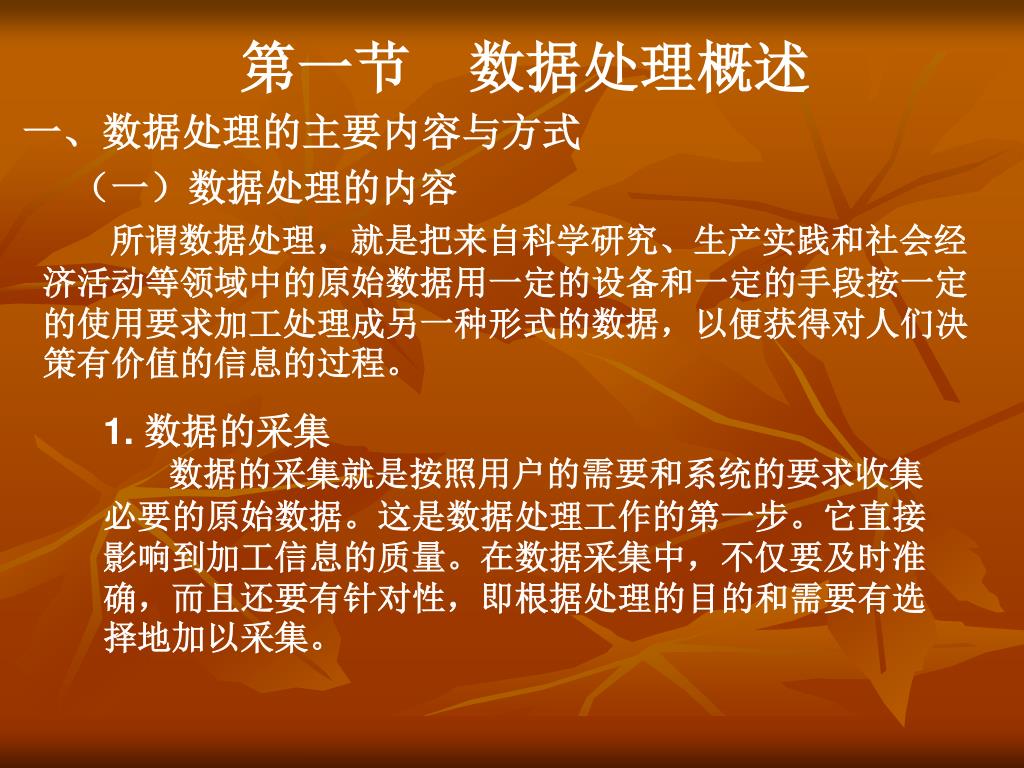 第一节　数据处理概述

一、数据处理的主要内容与方式

（一）数据处理的内容

所谓数据处理，就是把来自科学研究、生产实践和社会经济活动等领域中的原始数据用一定的设备和一定的手段按一定的使用要求加工处理成另一种形式的数据，以便获得对人们决策有价值的信息的过程。

1. 数据的采集

数据的采集就是按照用户的需要和系统的要求收集必要的原始数据。这是数据处理工作的第一步。它直接影响到加工信息的质量。在数据采集中，不仅要及时准确，而且还要有针对性，即根据处理的目的和需要有选择地加以采集。